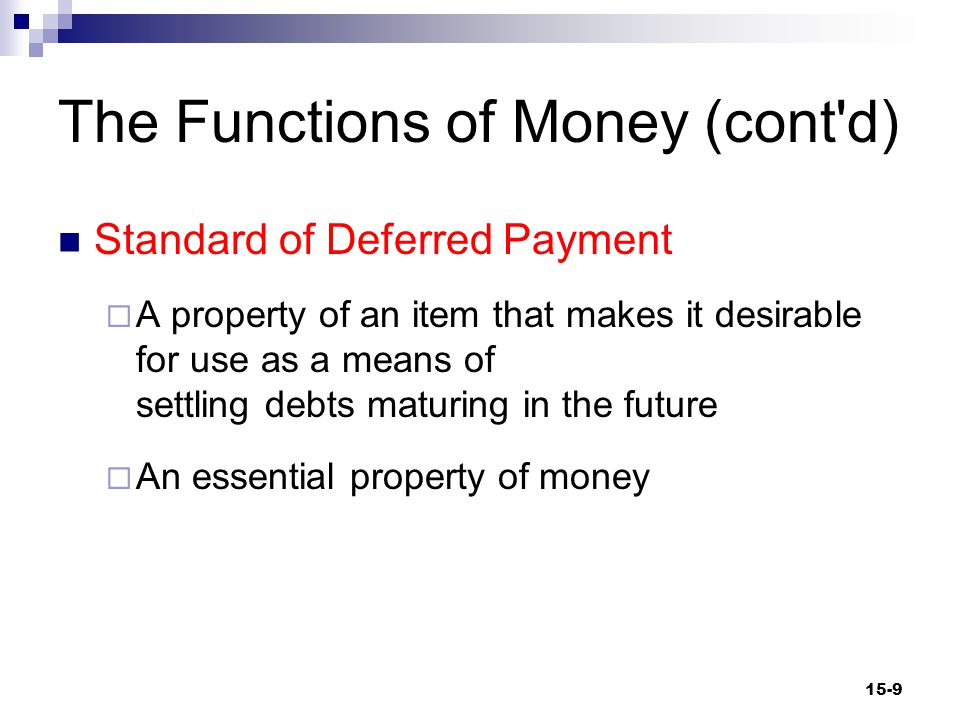 The Functions of Money (cont'd)

Standard of Deferred Payment

A property of an item that makes it desirable for use as a means of settling debts maturing in the future

An essential property of money

15-9